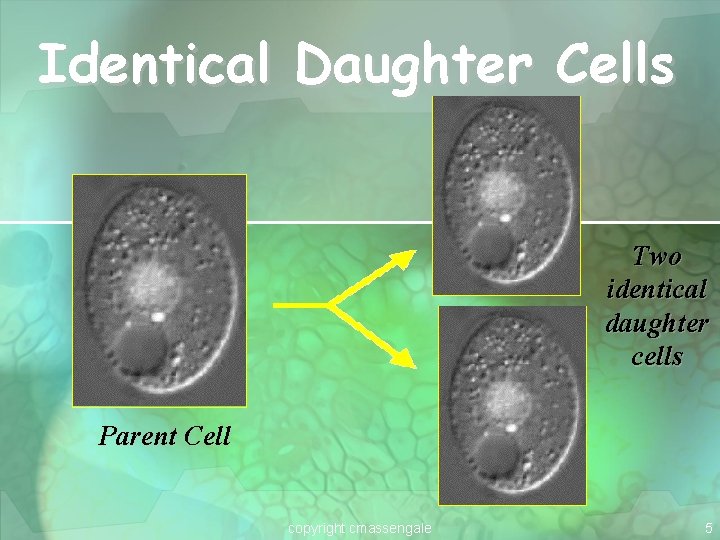 Identical Daughter Cells

Parent Cell

Two identical daughter cells

copyright cmassengale

5